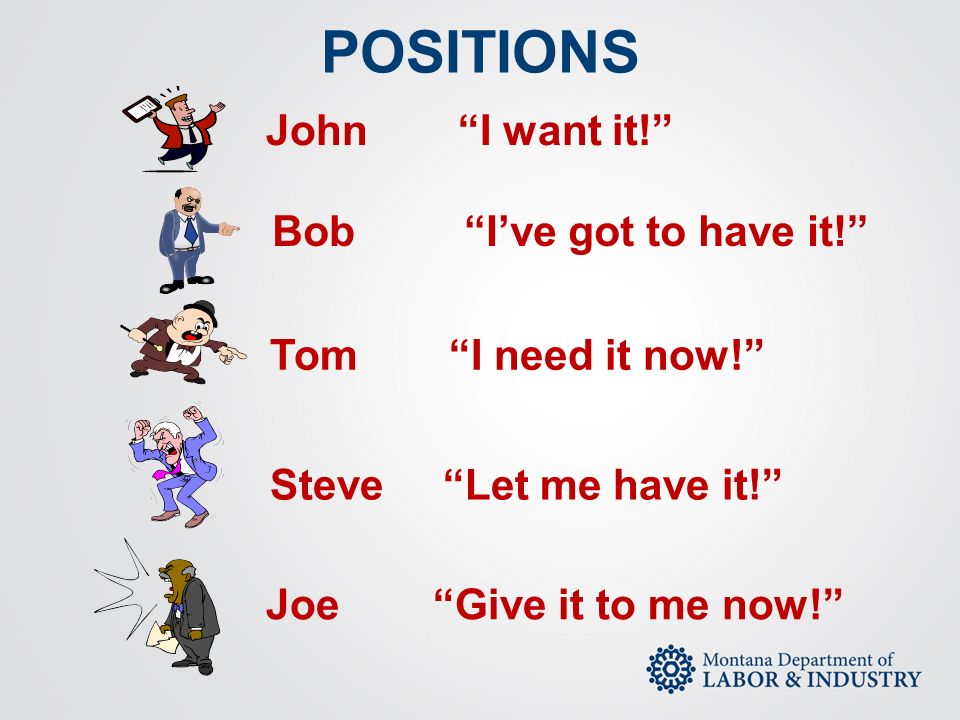 POSITIONS

John “I want it!”

Bob “I’ve got to have it!”

Tom “I need it now!”

Steve “Let me have it!”

Joe “Give it to me now!”

Montana Department of
LABOR & INDUSTRY